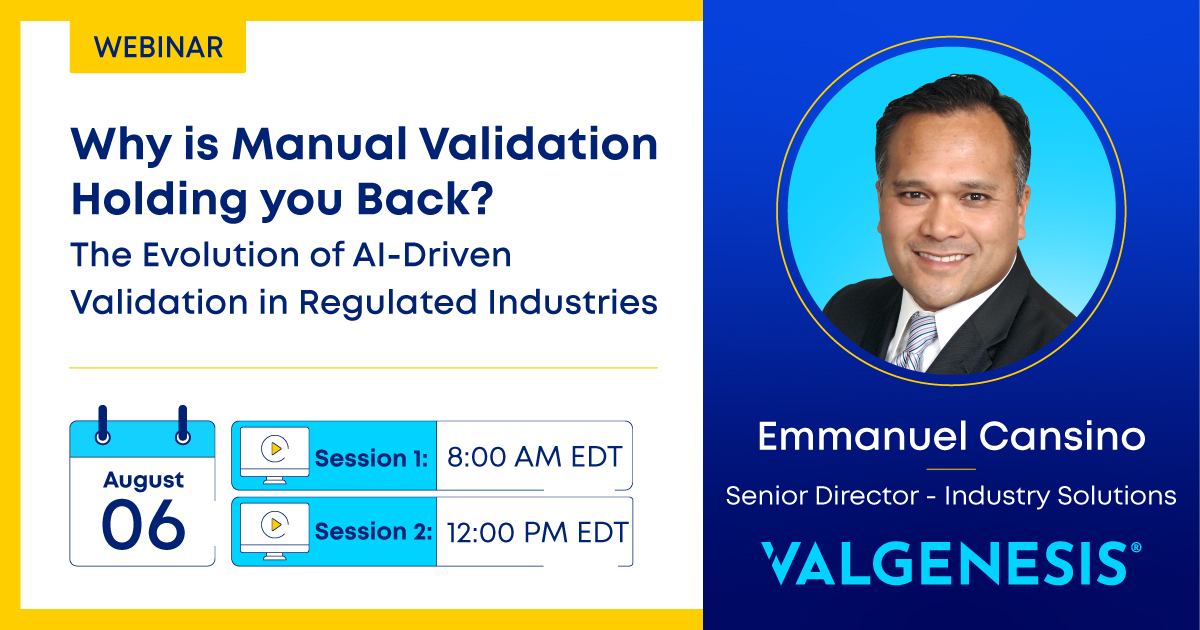 WEBINAR

Why is Manual Validation Holding you Back?

The Evolution of AI-Driven Validation in Regulated Industries

August
06

Session 1: 8:00 AM EDT

Session 2: 12:00 PM EDT

Emmanuel Cansino

Senior Director - Industry Solutions

VALGENESIS®